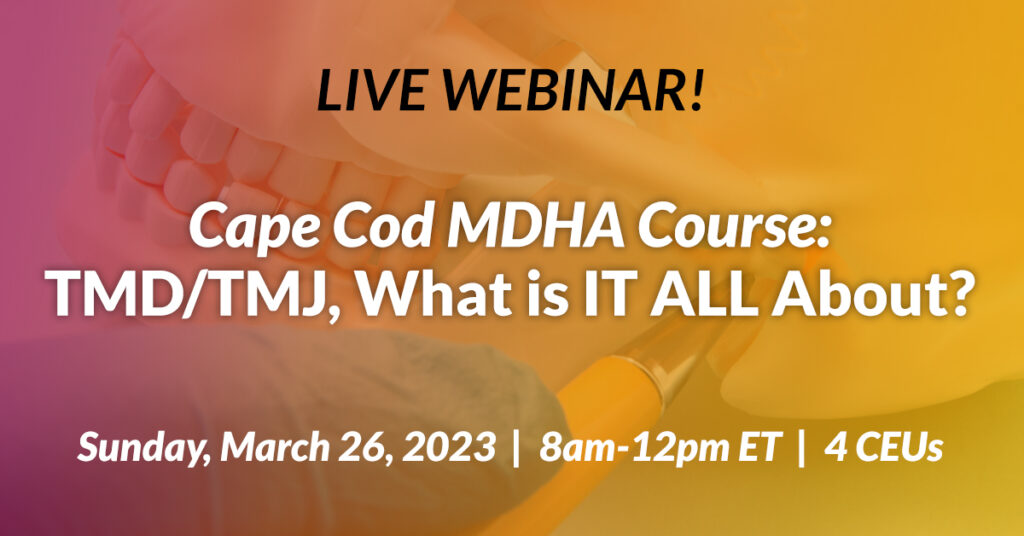 LIVE WEBINAR!

Cape Cod MDHA Course: TMD/TMJ, What is IT ALL About?

Sunday, March 26, 2023 | 8am-12pm ET | 4 CEUs